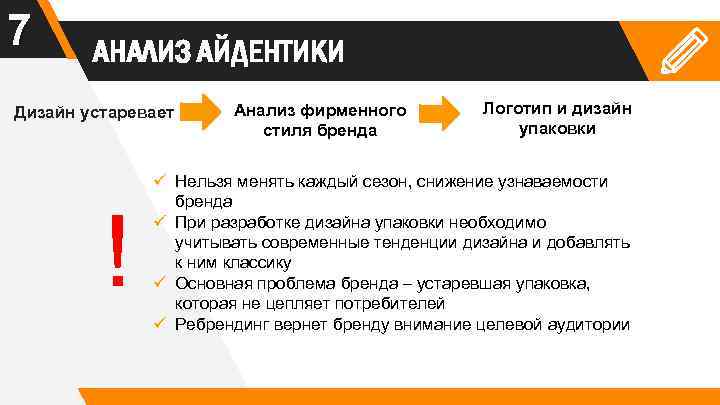 7

АНАЛИЗ АЙДЕНТИКИ

Дизайн устаревает

Анализ фирменного стиля бренда

Логотип и дизайн упаковки

!

✓ Нельзя менять каждый сезон, снижение узнаваемости бренда
✓ При разработке дизайна упаковки необходимо учитывать современные тенденции дизайна и добавлять к ним классику
✓ Основная проблема бренда – устаревшая упаковка, которая не цепляет потребителей
✓ Ребрендинг вернет бренду внимание целевой аудитории